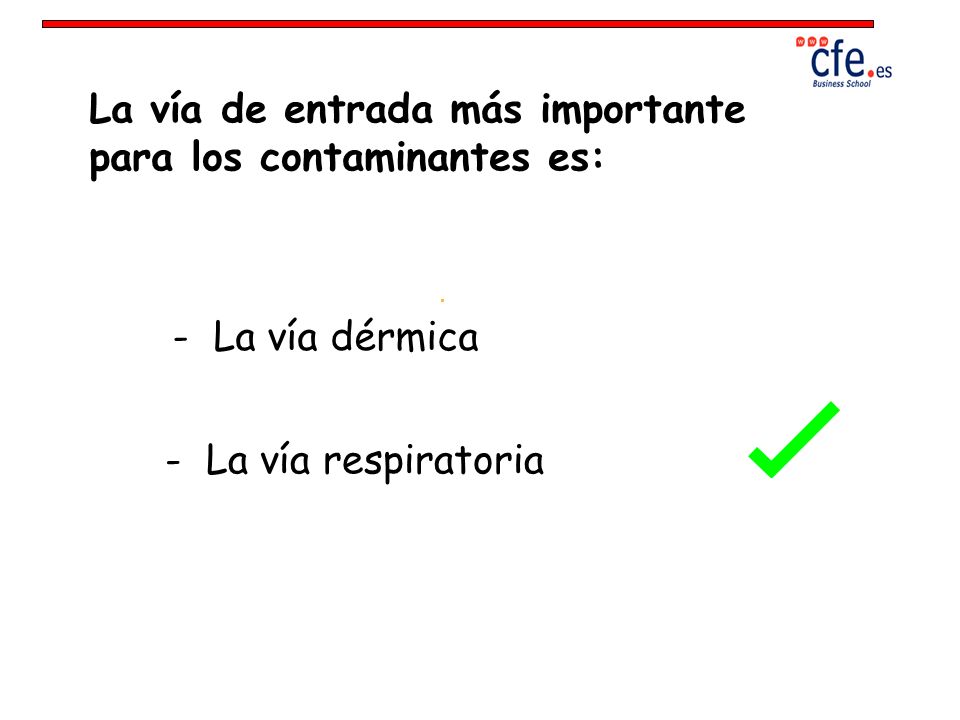 www cfe.es
Business School

La vía de entrada más importante para los contaminantes es:

- La vía dérmica

- La vía respiratoria